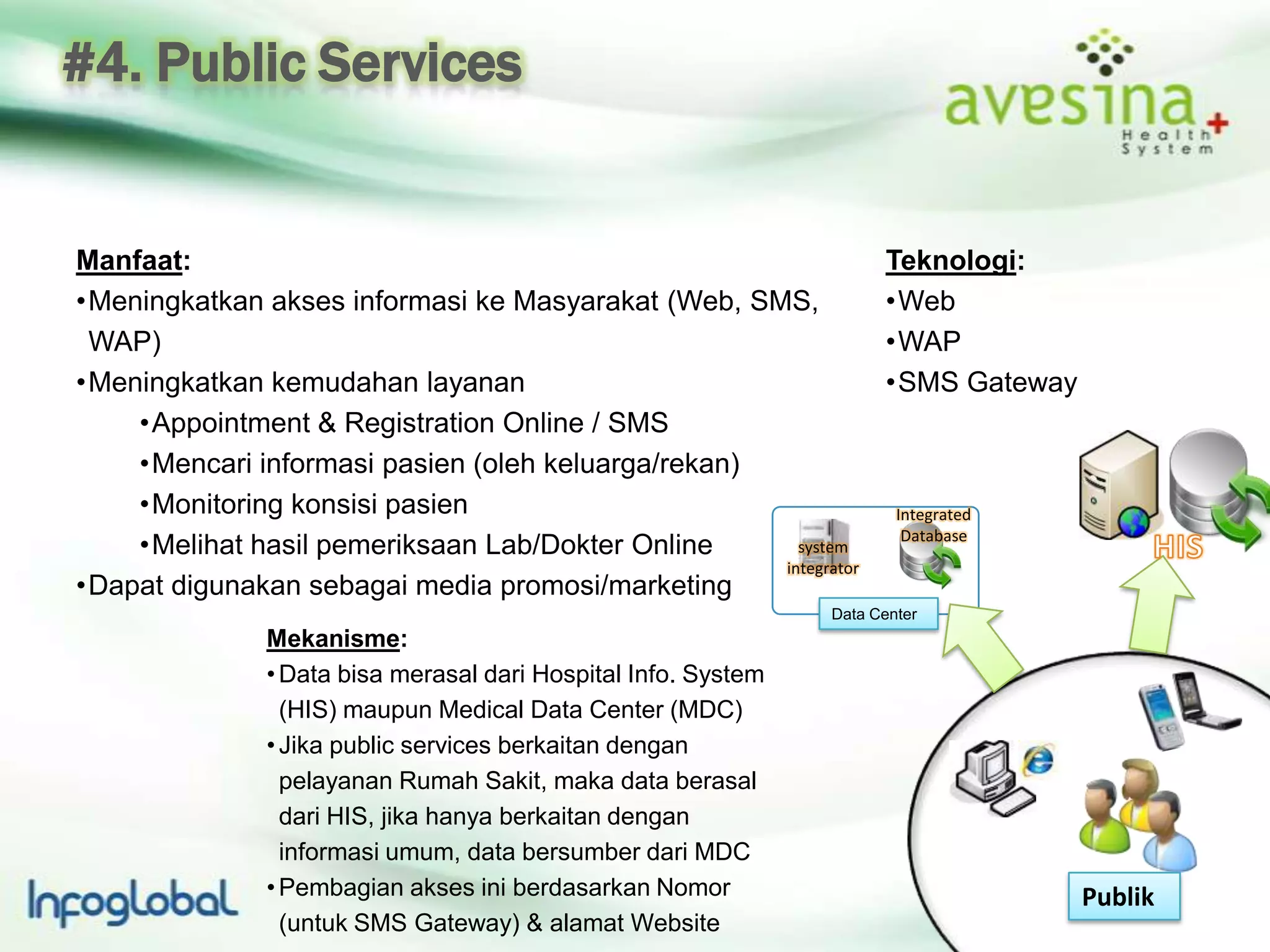 #4. Public Services

avesina Health System

Manfaat:
•Meningkatkan akses informasi ke Masyarakat (Web, SMS, WAP)
•Meningkatkan kemudahan layanan
•Appointment & Registration Online / SMS
•Mencari informasi pasien (oleh keluarga/rekan)
•Monitoring konsisi pasien
•Melihat hasil pemeriksaan Lab/Dokter Online
•Dapat digunakan sebagai media promosi/marketing

Teknologi:
•Web
•WAP
•SMS Gateway

Mekanisme:
•Data bisa merasal dari Hospital Info. System (HIS) maupun Medical Data Center (MDC)
•Jika public services berkaitan dengan pelayanan Rumah Sakit, maka data berasal dari HIS, jika hanya berkaitan dengan informasi umum, data bersumber dari MDC
•Pembagian akses ini berdasarkan Nomor (untuk SMS Gateway) & alamat Website

system integrator
Integrated Database
Data Center
HIS
Publik

Infoglobal